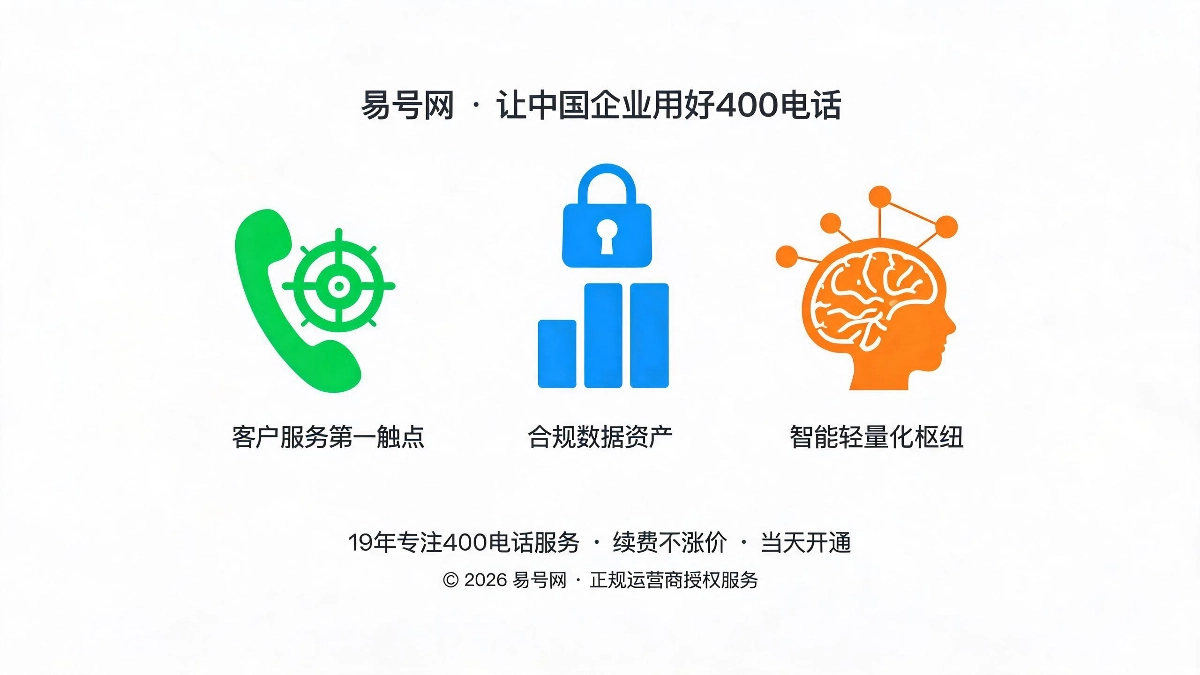 易号网 · 让中国企业用好400电话

客户服务第一触点

合规数据资产

智能轻量化枢纽

19年专注400电话服务 · 续费不涨价 · 当天开通

© 2026 易号网 · 正规运营商授权服务